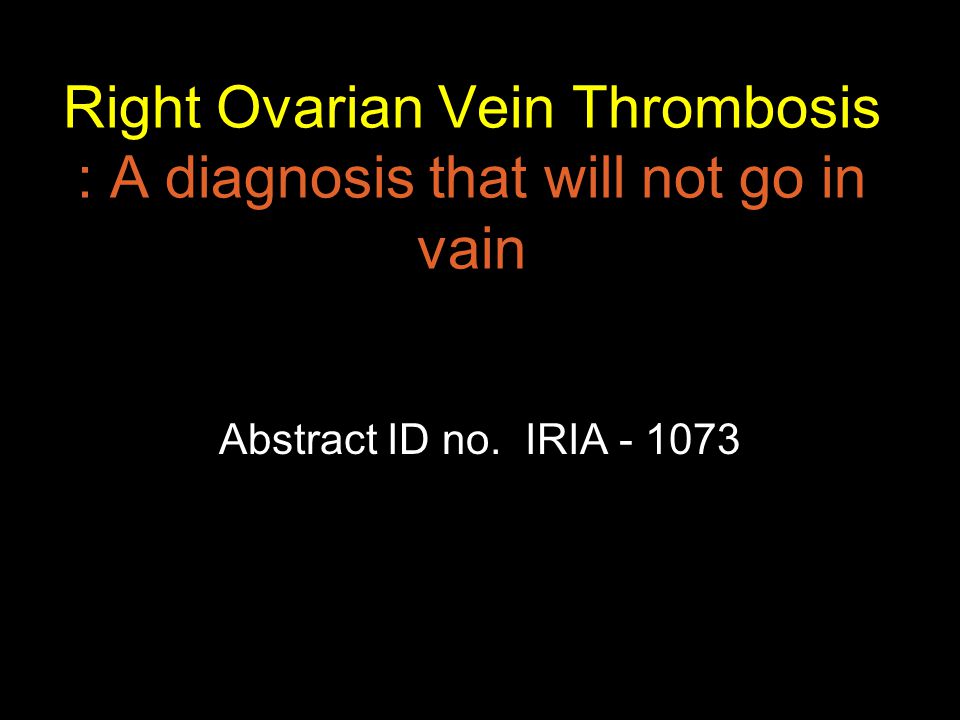 Right Ovarian Vein Thrombosis : A diagnosis that will not go in vain

Abstract ID no. IRIA - 1073